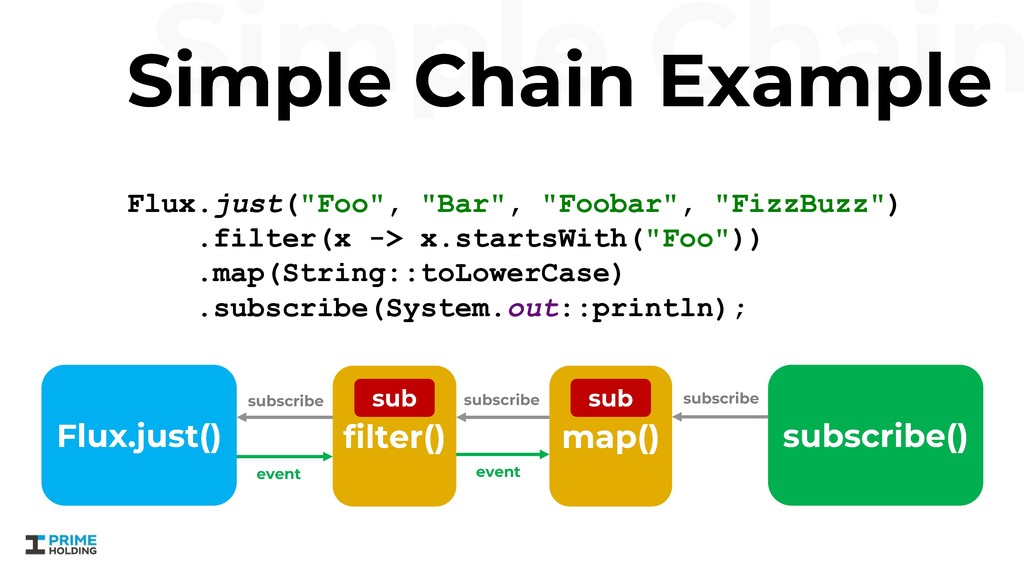 Simple Chain

Simple Chain Example

Flux.just("Foo", "Bar", "Foobar", "FizzBuzz")
    .filter(x -> x.startsWith("Foo"))
    .map(String::toLowerCase)
    .subscribe(System.out::println);

Flux.just()

subscribe

event

sub

filter()

subscribe

event

sub

map()

subscribe

subscribe()

PRIME HOLDING